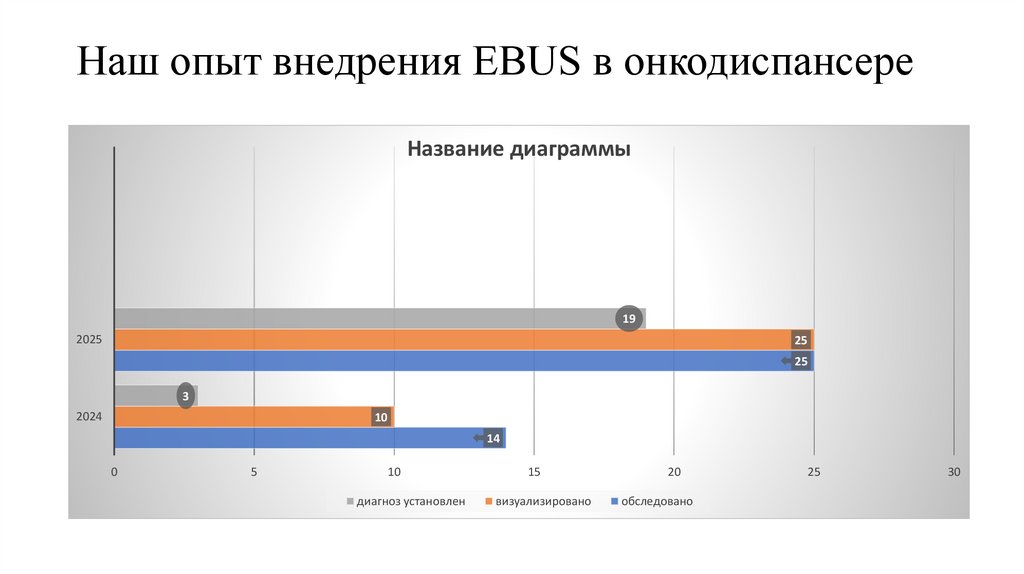 Наш опыт внедрения EBUS в онкодиспансере

Название диаграммы

2025

19

25

25

2024

3

10

14

0 5 10 15 20 25 30

диагноз установлен визуализировано обследовано